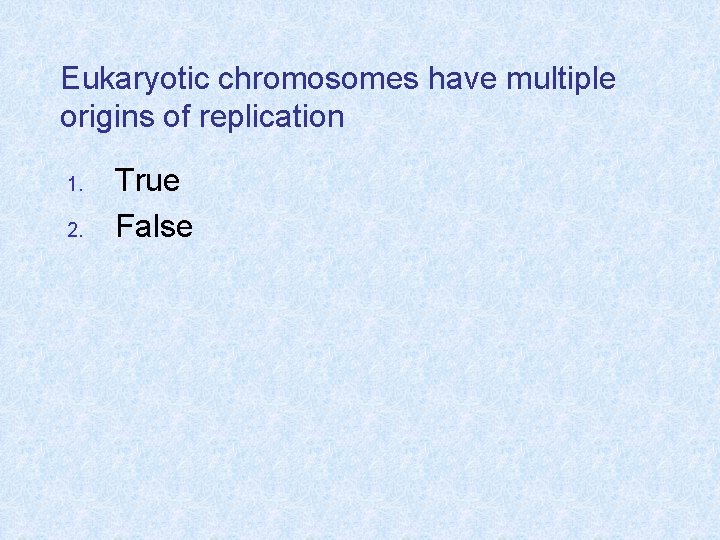 Eukaryotic chromosomes have multiple origins of replication

1. True
2. False